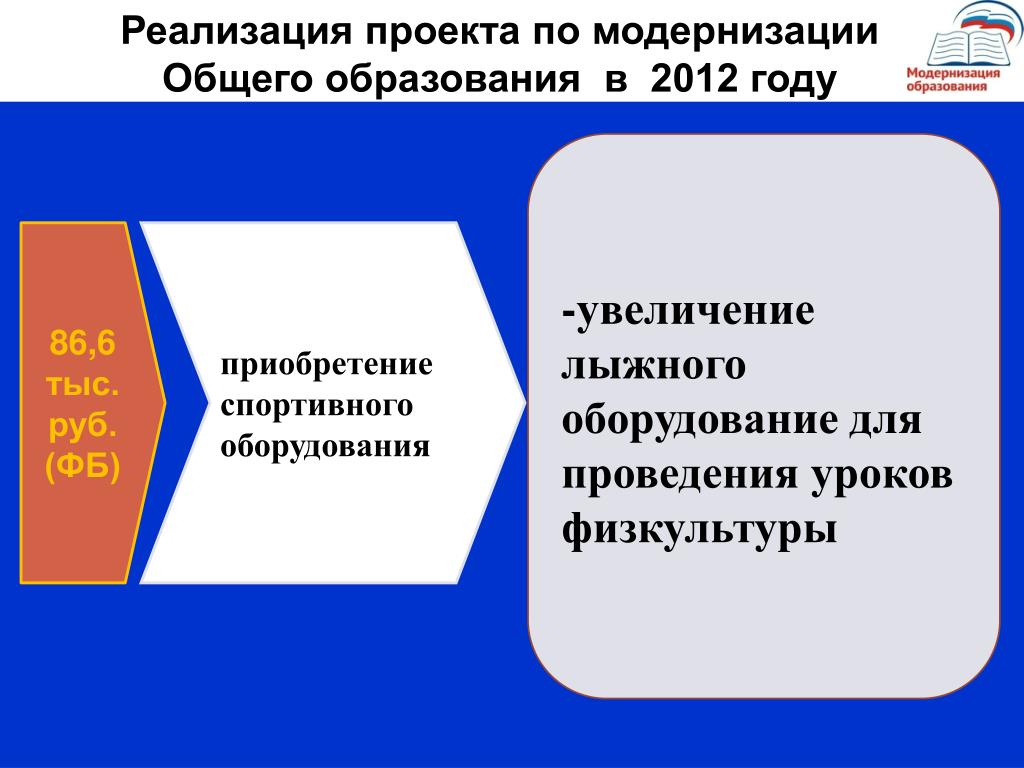 Реализация проекта по модернизации Общего образования в 2012 году

Модернизация образования

86,6 тыс. руб. (ФБ)

приобретение спортивного оборудования

-увеличение лыжного оборудование для проведения уроков физкультуры